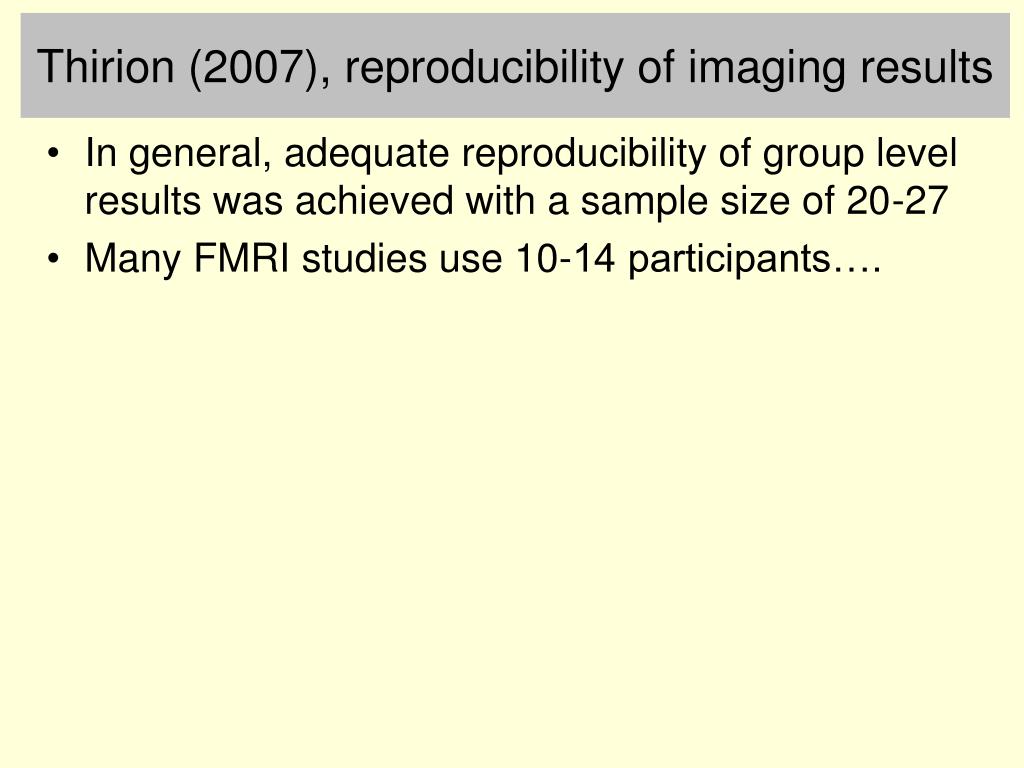 Thirion (2007), reproducibility of imaging results

• In general, adequate reproducibility of group level results was achieved with a sample size of 20-27
• Many FMRI studies use 10-14 participants….